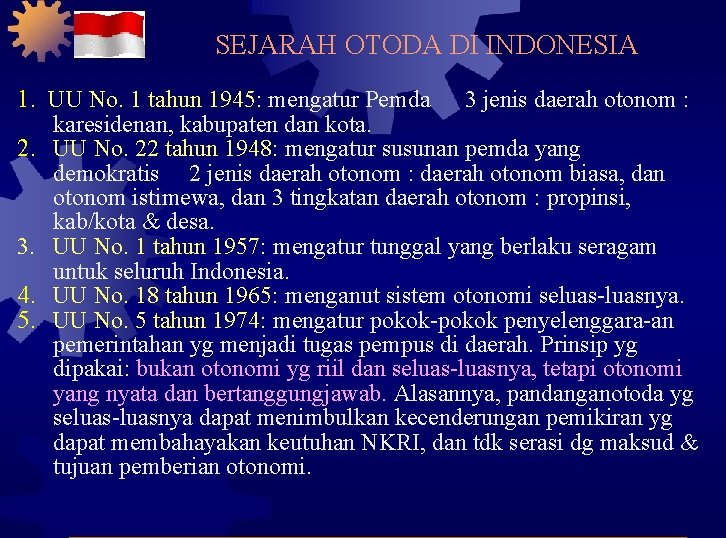 SEJARAH OTODA DI INDONESIA

1. UU No. 1 tahun 1945: mengatur Pemda 3 jenis daerah otonom : karesidenan, kabupaten dan kota.
2. UU No. 22 tahun 1948: mengatur susunan pemda yang demokratis 2 jenis daerah otonom : daerah otonom biasa, dan otonom istimewa, dan 3 tingkatan daerah otonom : propinsi, kab/kota & desa.
3. UU No. 1 tahun 1957: mengatur tunggal yang berlaku seragam untuk seluruh Indonesia.
4. UU No. 18 tahun 1965: menganut sistem otonomi seluas-luasnya.
5. UU No. 5 tahun 1974: mengatur pokok-pokok penyelenggara-an pemerintahan yg menjadi tugas pempus di daerah. Prinsip yg dipakai: bukan otonomi yg riil dan seluas-luasnya, tetapi otonomi yang nyata dan bertanggungjawab. Alasannya, pandanganotoda yg seluas-luasnya dapat menimbulkan kecenderungan pemikiran yg dapat membahayakan keutuhan NKRI, dan tdk serasi dg maksud & tujuan pemberian otonomi.